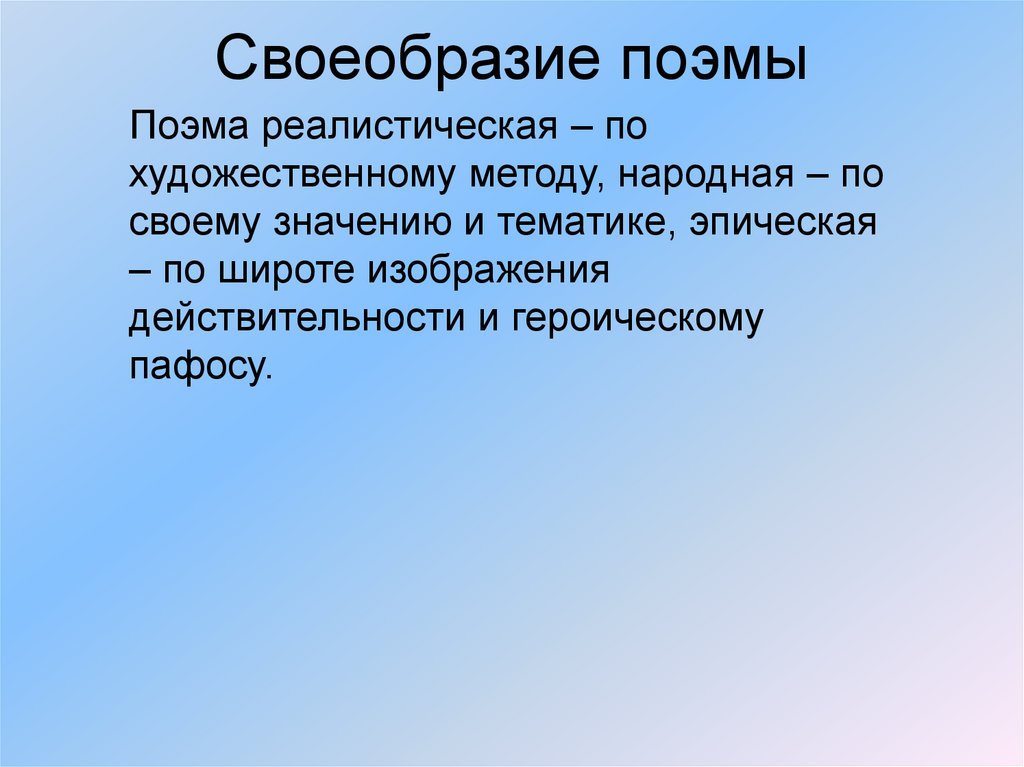 Своеобразие поэмы

Поэма реалистическая – по художественному методу, народная – по своему значению и тематике, эпическая – по широте изображения действительности и героическому пафосу.